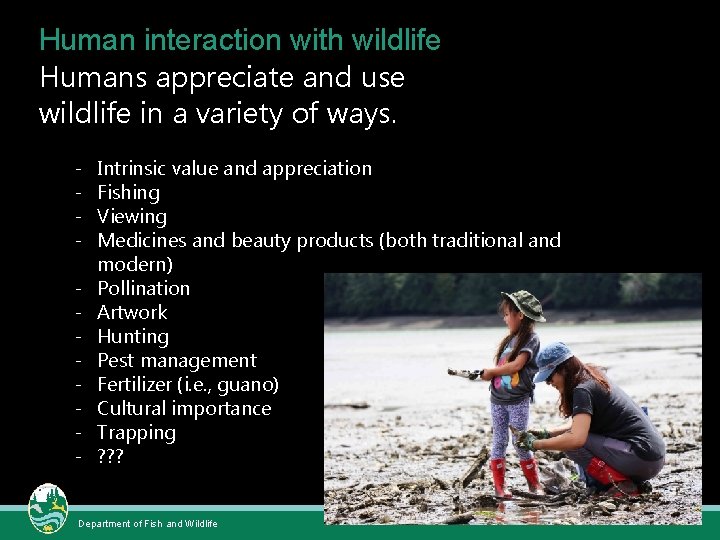 Human interaction with wildlife
Humans appreciate and use wildlife in a variety of ways.

- Intrinsic value and appreciation
- Fishing
- Viewing
- Medicines and beauty products (both traditional and modern)
- Pollination
- Artwork
- Hunting
- Pest management
- Fertilizer (i.e., guano)
- Cultural importance
- Trapping
- ???

Department of Fish and Wildlife